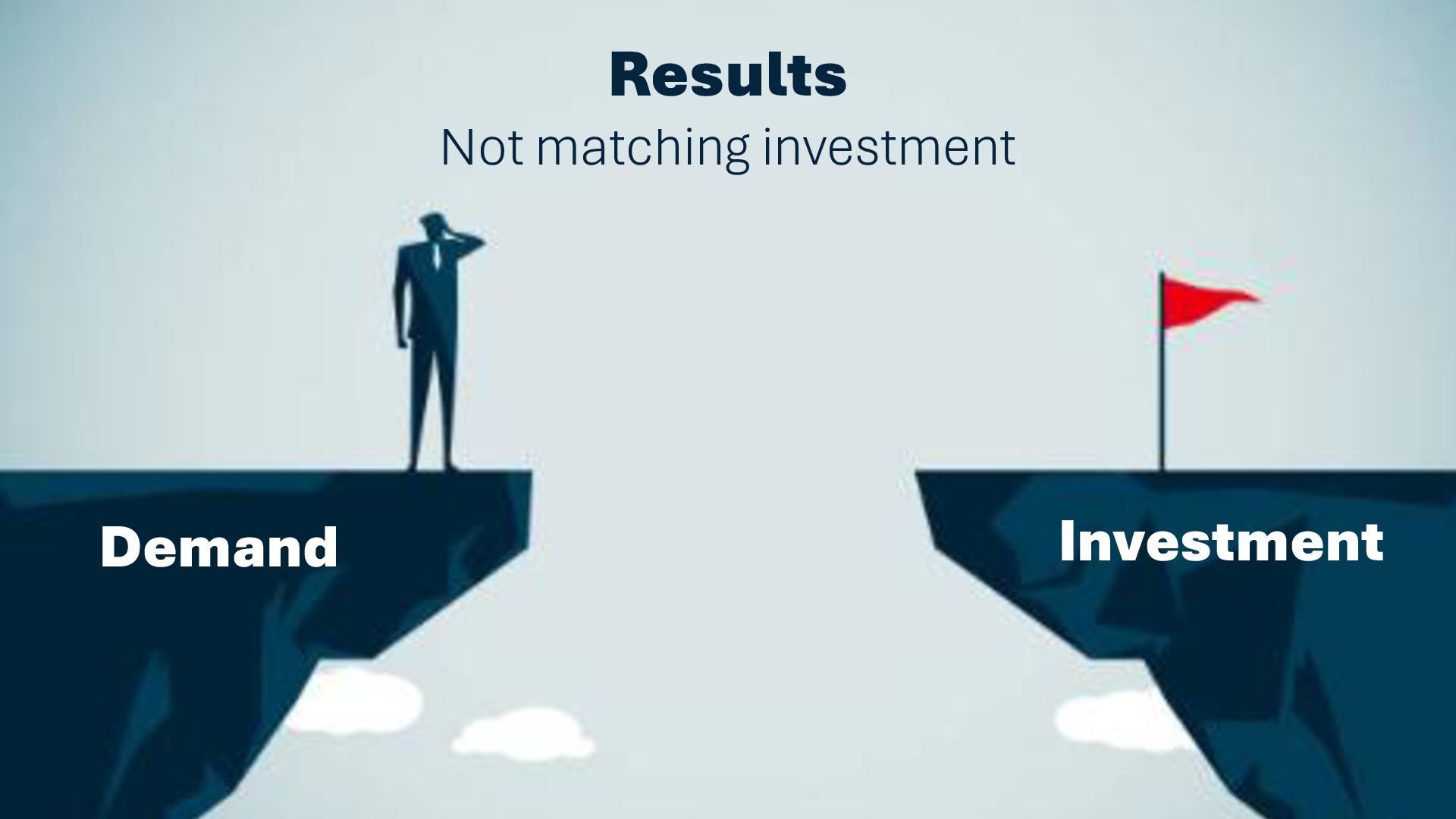 Results

Not matching investment

Demand

Investment